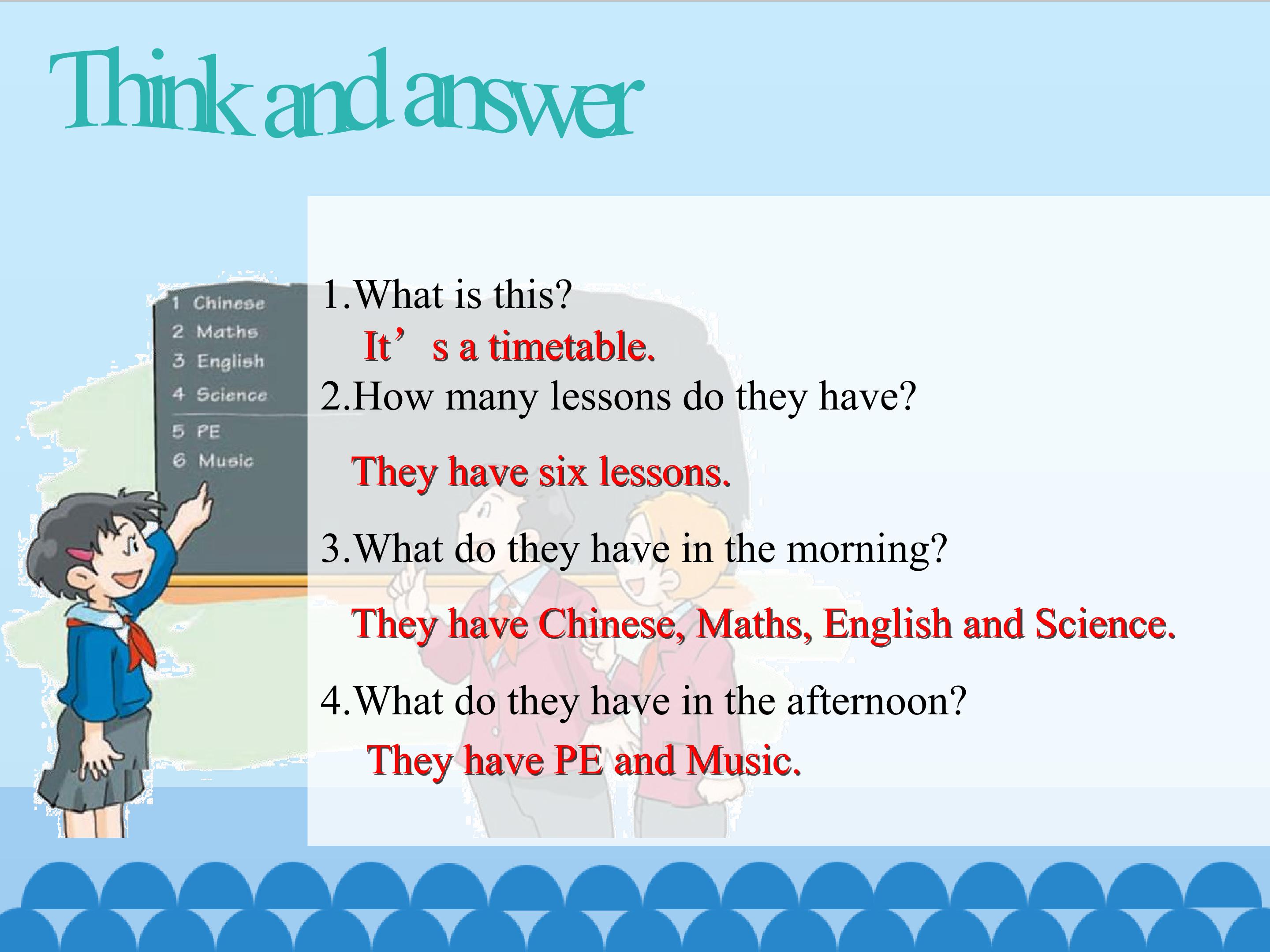 Think and answer

1 Chinese
2 Maths
3 English
4 Science
5 PE
6 Music

1.What is this?

It's a timetable.

2.How many lessons do they have?

They have six lessons.

3.What do they have in the morning?

They have Chinese, Maths, English and Science.

4.What do they have in the afternoon?

They have PE and Music.